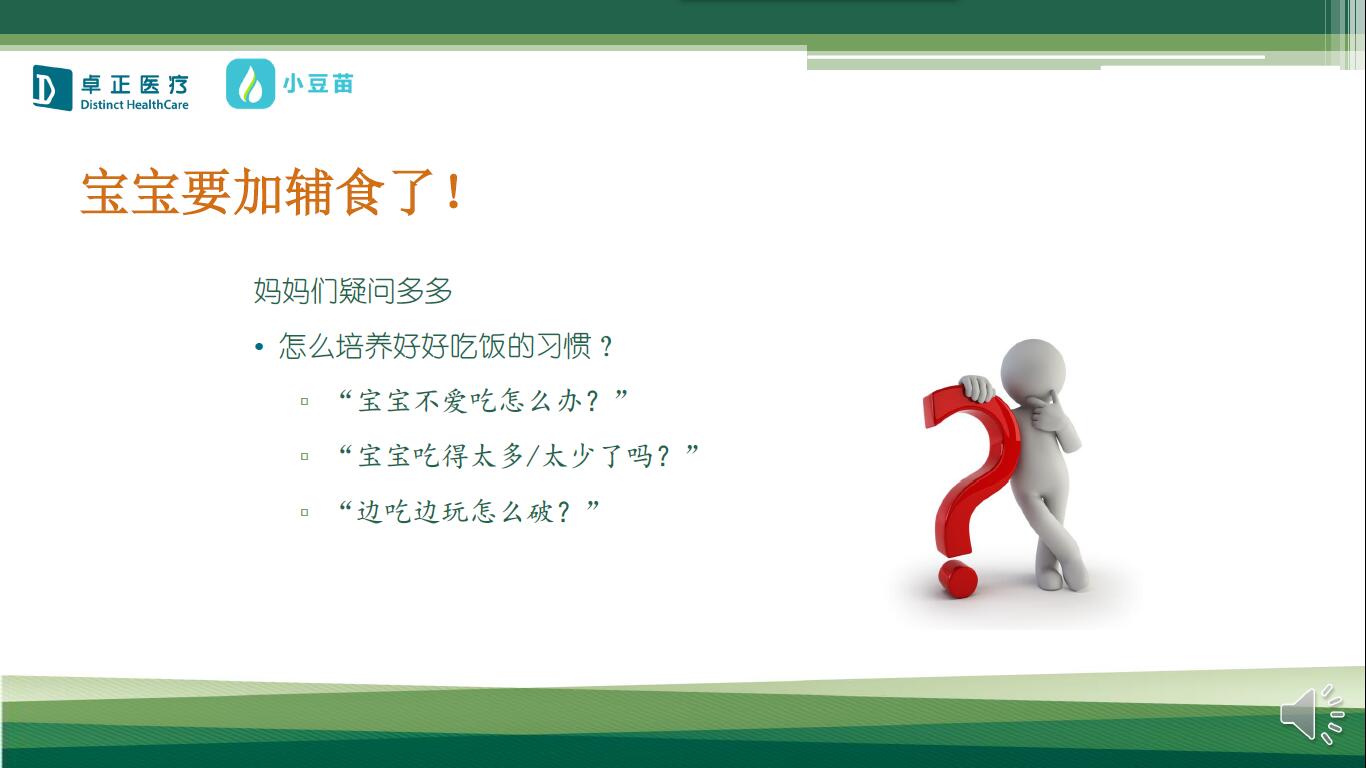 卓正医疗
Distinct HealthCare

小豆苗

宝宝要加辅食了！

妈妈们疑问多多

• 怎么培养好好吃饭的习惯？

▫ “宝宝不爱吃怎么办？”

▫ “宝宝吃得太多/太少了吗？”

▫ “边吃边玩怎么破？”